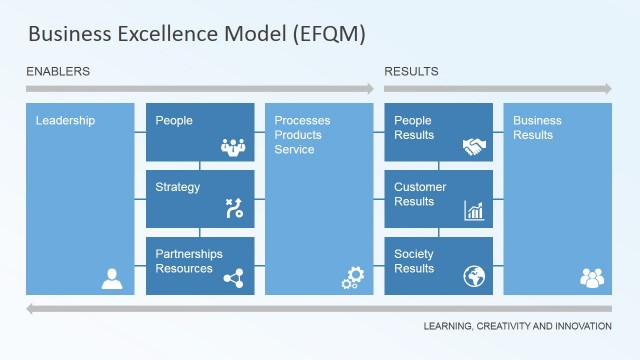 Business Excellence Model (EFQM)

ENABLERS

RESULTS

Leadership

People

Strategy

Partnerships
Resources

Processes
Products
Service

People
Results

Customer
Results

Society
Results

Business
Results

LEARNING, CREATIVITY AND INNOVATION